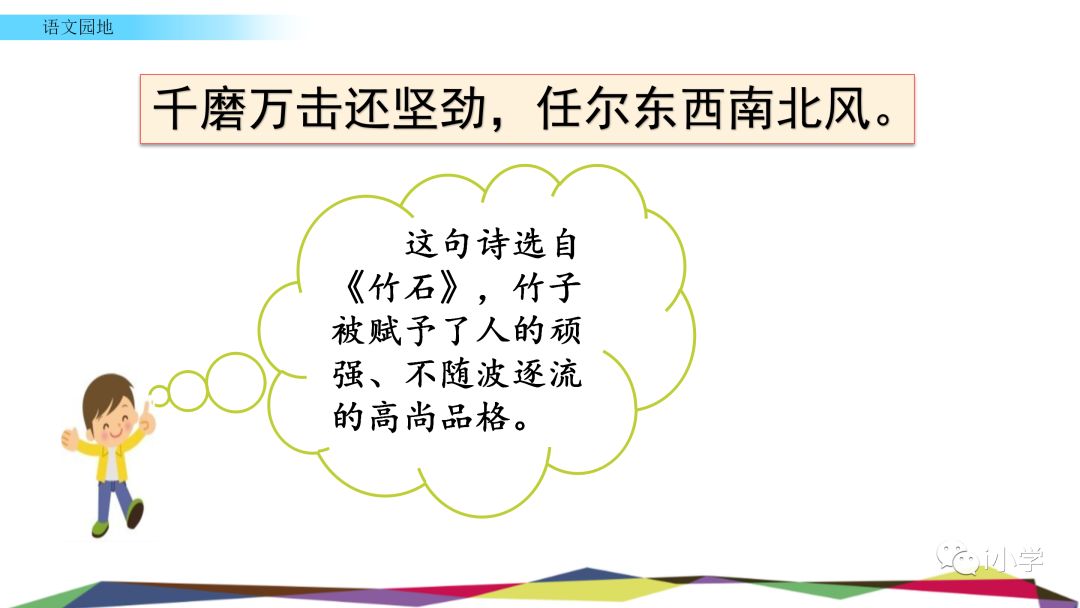 语文园地

千磨万击还坚劲，任尔东西南北风。

这句诗选自《竹石》，竹子被赋予了人的顽强、不随波逐流的高尚品格。

小学